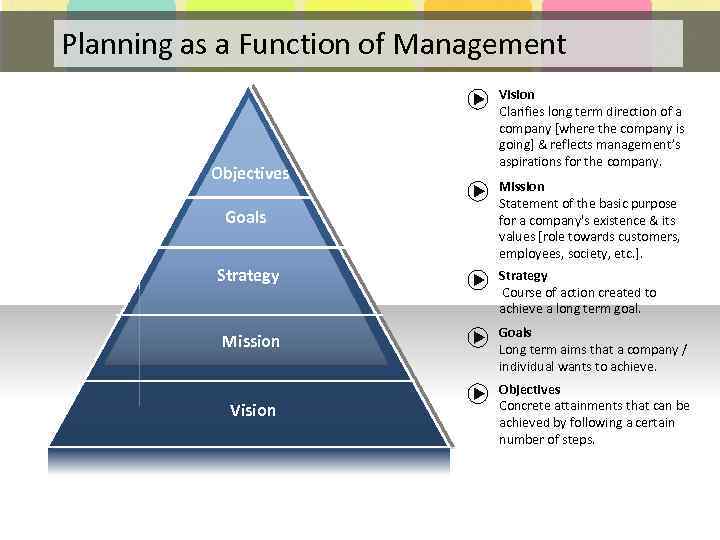 Planning as a Function of Management

Objectives

Goals

Strategy

Mission

Vision

Vision
Clarifies long term direction of a company [where the company is going] & reflects management's aspirations for the company.

Mission
Statement of the basic purpose for a company's existence & its values [role towards customers, employees, society, etc.].

Strategy
Course of action created to achieve a long term goal.

Goals
Long term aims that a company / individual wants to achieve.

Objectives
Concrete attainments that can be achieved by following a certain number of steps.